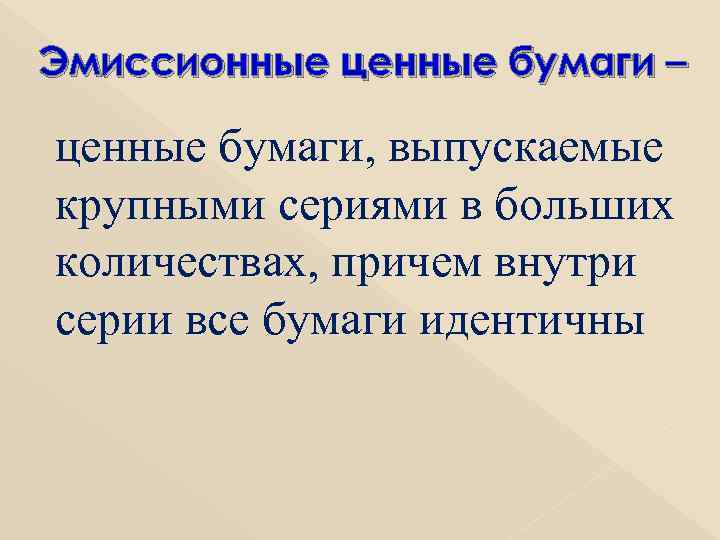 Эмиссионные ценные бумаги –

ценные бумаги, выпускаемые крупными сериями в больших количествах, причем внутри серии все бумаги идентичны